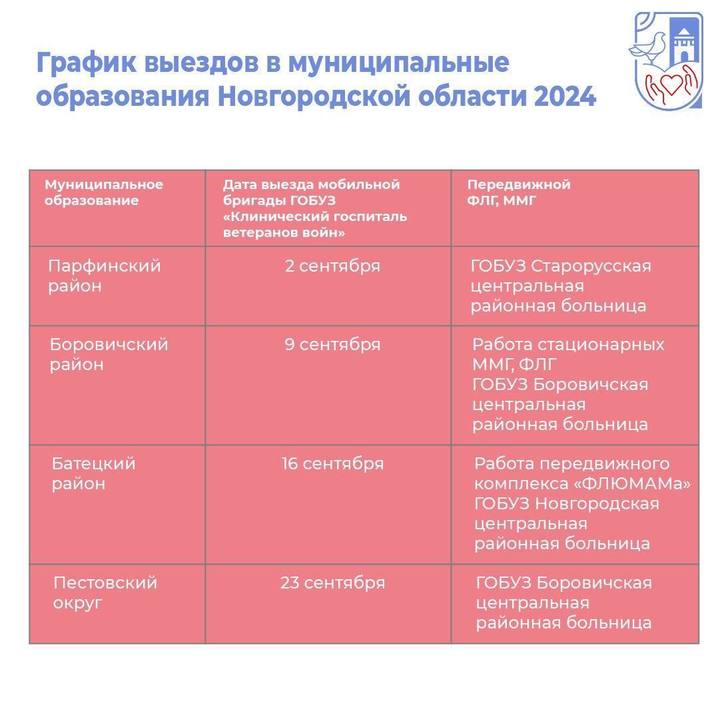 График выездов в муниципальные образования Новгородской области 2024

| Муниципальное образование | Дата выезда мобильной бригады ГОБУЗ «Клинический госпиталь ветеранов войн» | Передвижной ФЛГ, ММГ |
|---|---|---|
| Парфинский район | 2 сентября | ГОБУЗ Старорусская центральная районная больница |
| Боровичский район | 9 сентября | Работа стационарных ММГ, ФЛГ ГОБУЗ Боровичская центральная районная больница |
| Батецкий район | 16 сентября | Работа передвижного комплекса «ФЛЮМАМа» ГОБУЗ Новгородская центральная районная больница |
| Пестовский округ | 23 сентября | ГОБУЗ Боровичская центральная районная больница |